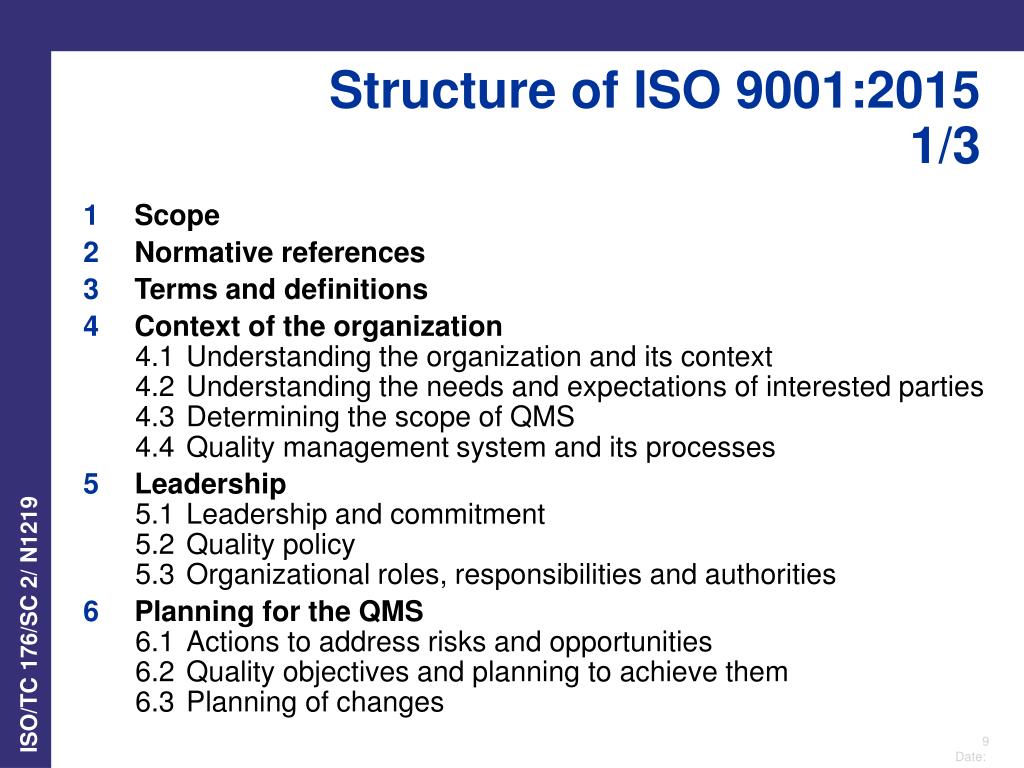 Structure of ISO 9001:2015 1/3

1 Scope
2 Normative references
3 Terms and definitions
4 Context of the organization
4.1 Understanding the organization and its context
4.2 Understanding the needs and expectations of interested parties
4.3 Determining the scope of QMS
4.4 Quality management system and its processes
5 Leadership
5.1 Leadership and commitment
5.2 Quality policy
5.3 Organizational roles, responsibilities and authorities
6 Planning for the QMS
6.1 Actions to address risks and opportunities
6.2 Quality objectives and planning to achieve them
6.3 Planning of changes

ISO/TC 176/SC 2/ N1219

9
Date: